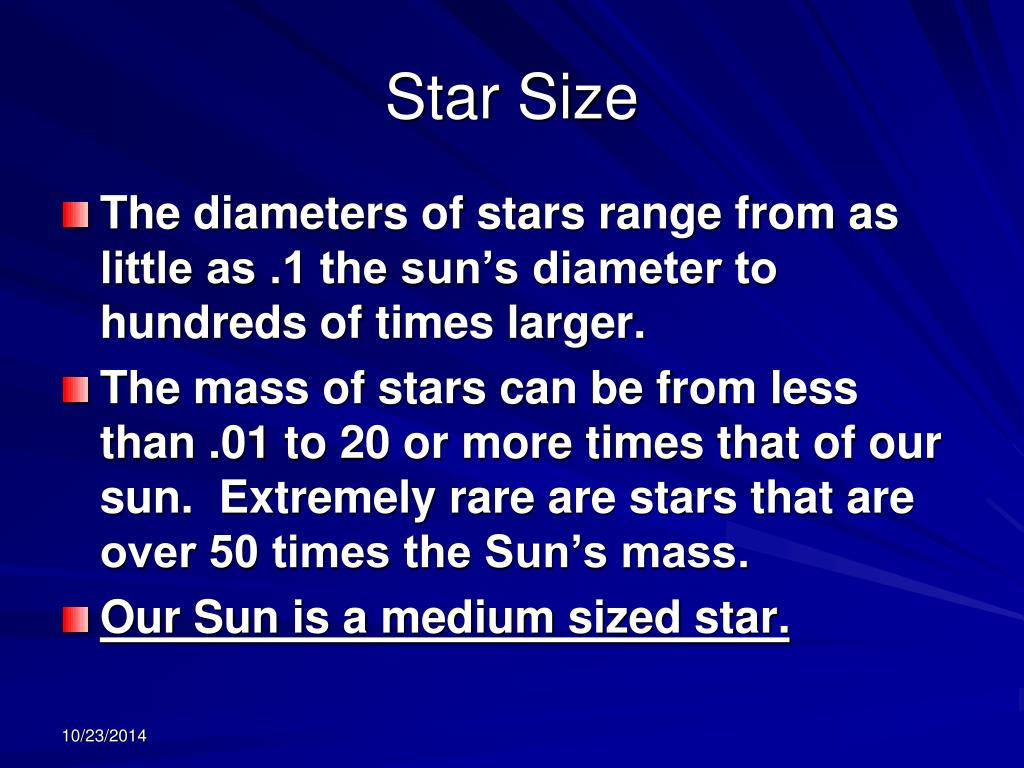 Star Size

The diameters of stars range from as little as .1 the sun’s diameter to hundreds of times larger.

The mass of stars can be from less than .01 to 20 or more times that of our sun. Extremely rare are stars that are over 50 times the Sun’s mass.

Our Sun is a medium sized star.

10/23/2014